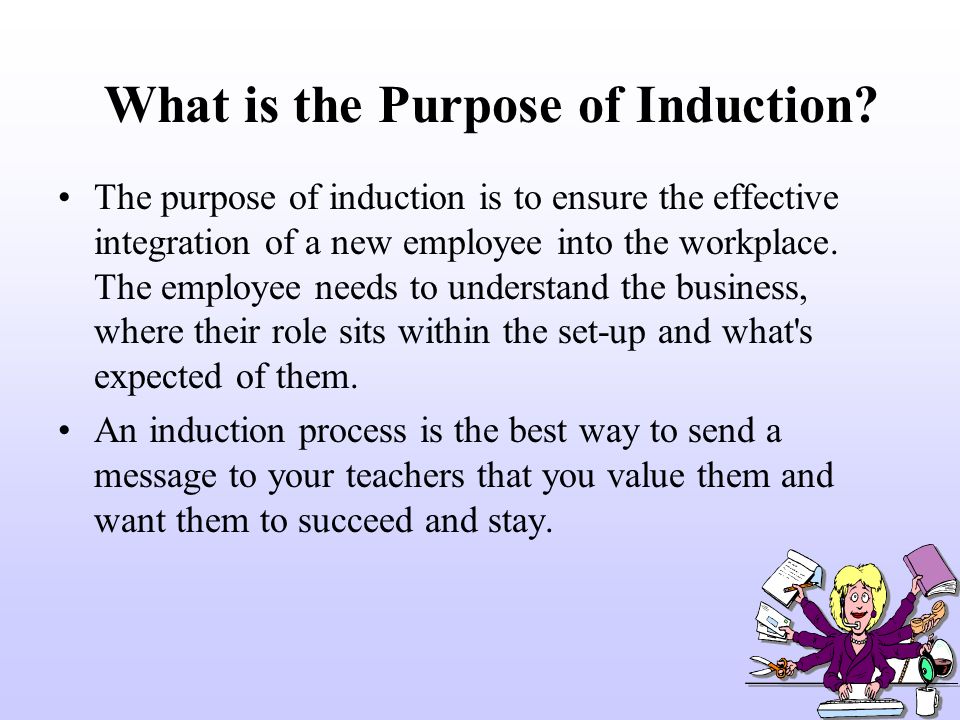 What is the Purpose of Induction?

• The purpose of induction is to ensure the effective integration of a new employee into the workplace. The employee needs to understand the business, where their role sits within the set-up and what's expected of them.

• An induction process is the best way to send a message to your teachers that you value them and want them to succeed and stay.